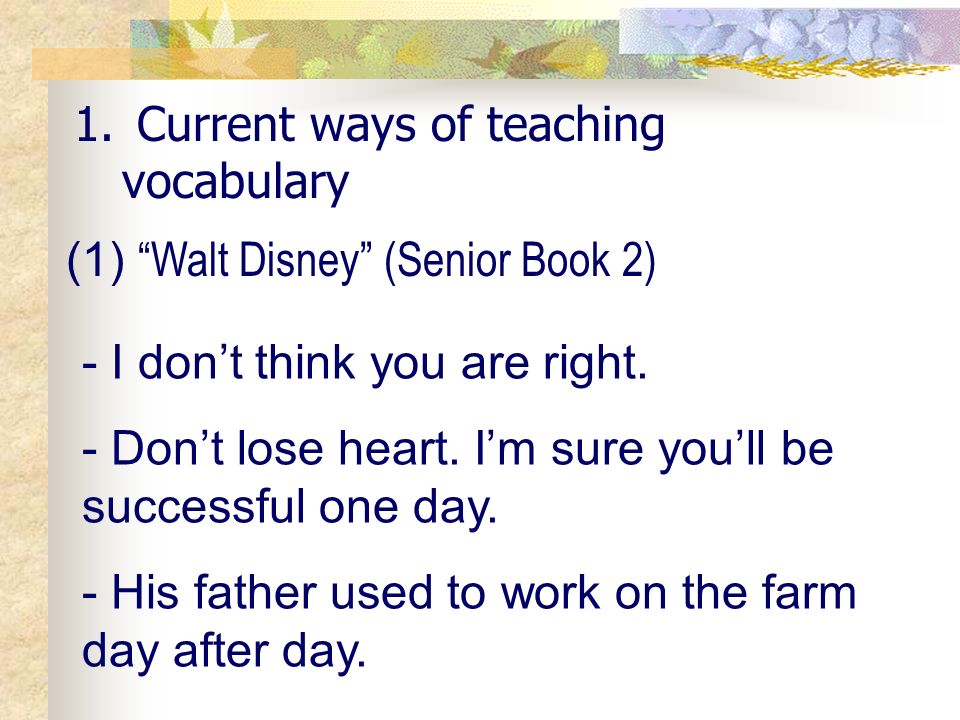 1. Current ways of teaching vocabulary

(1) “Walt Disney” (Senior Book 2)

- I don’t think you are right.

- Don’t lose heart. I’m sure you’ll be successful one day.

- His father used to work on the farm day after day.